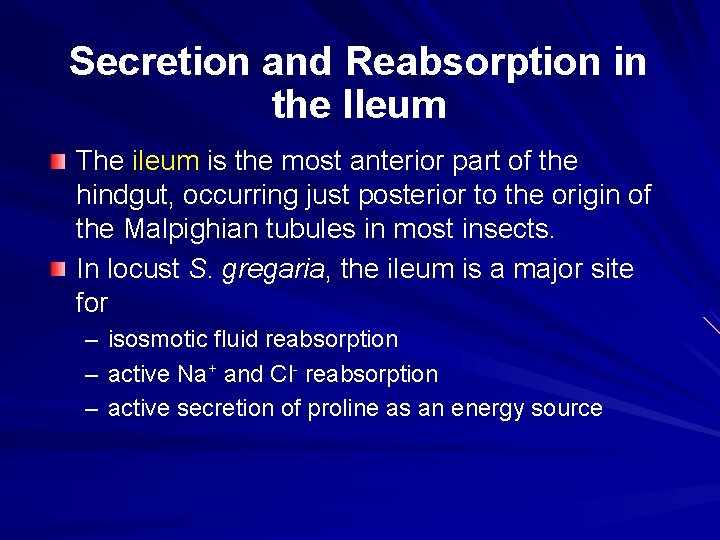 Secretion and Reabsorption in the Ileum

The ileum is the most anterior part of the hindgut, occurring just posterior to the origin of the Malpighian tubules in most insects.

In locust S. gregaria, the ileum is a major site for

– isosmotic fluid reabsorption

– active $Na^+$ and $Cl^-$ reabsorption

– active secretion of proline as an energy source